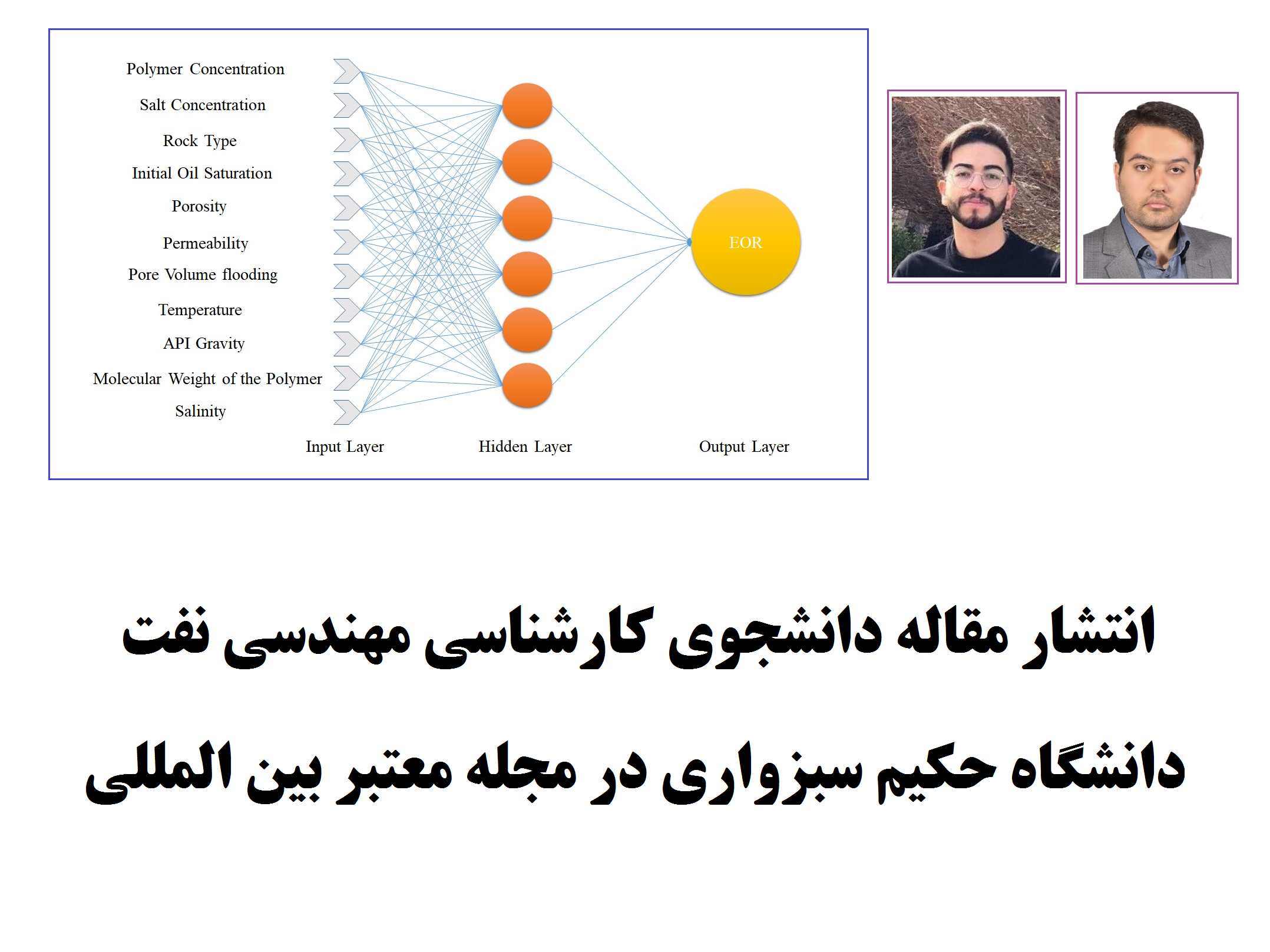 Polymer Concentration
Salt Concentration
Rock Type
Initial Oil Saturation
Porosity
Permeability
Pore Volume flooding
Temperature
API Gravity
Molecular Weight of the Polymer
Salinity

EOR

Input Layer
Hidden Layer
Output Layer

انتشار مقاله دانشجوی کارشناسی مهندسی نفت

دانشگاه حکیم سبزواری در مجله معتبر بین المللی